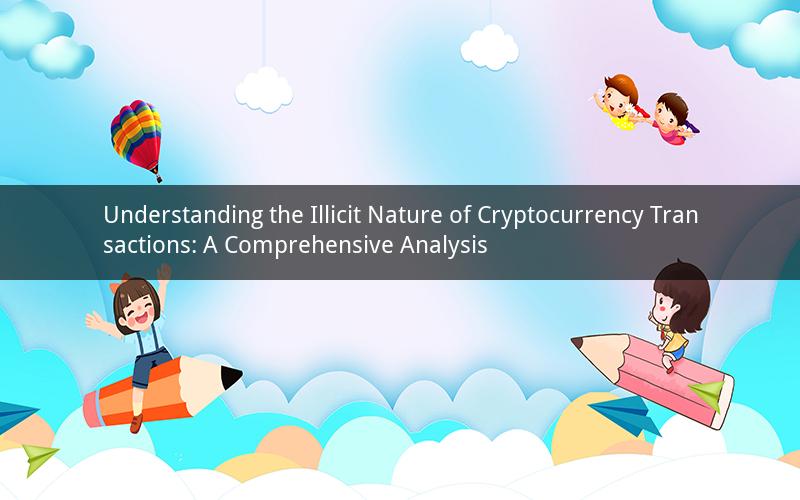 Understanding the Illicit Nature of Cryptocurrency Transactions: A Comprehensive Analysis